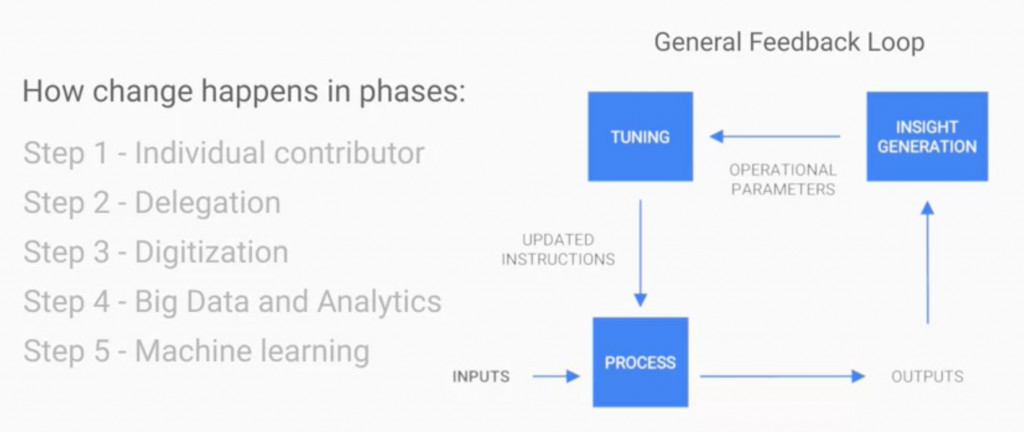 How change happens in phases:

Step 1 - Individual contributor
Step 2 - Delegation
Step 3 - Digitization
Step 4 - Big Data and Analytics
Step 5 - Machine learning

General Feedback Loop

TUNING

INSIGHT GENERATION

OPERATIONAL PARAMETERS

UPDATED INSTRUCTIONS

INPUTS

PROCESS

OUTPUTS